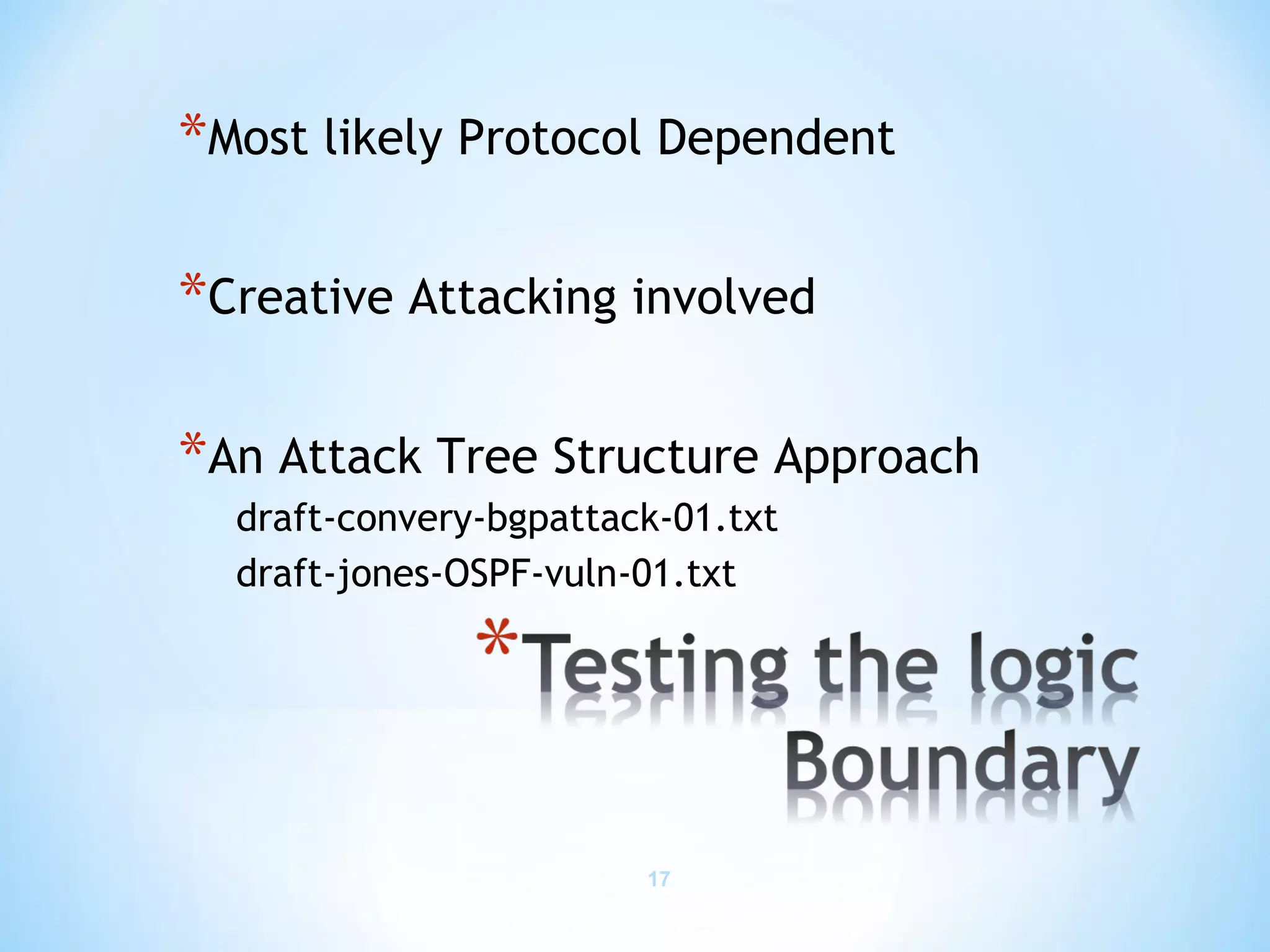 *Most likely Protocol Dependent

*Creative Attacking involved

*An Attack Tree Structure Approach
draft-convery-bgpattack-01.txt
draft-jones-OSPF-vuln-01.txt

*Testing the logic Boundary

17